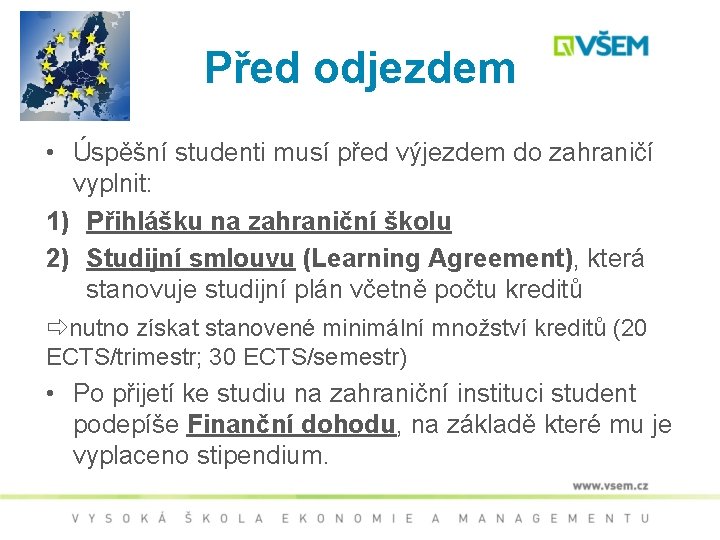 VŠEM

Před odjezdem

• Úspěšní studenti musí před výjezdem do zahraničí vyplnit:

1) Přihlášku na zahraniční školu

2) Studijní smlouvu (Learning Agreement), která stanovuje studijní plán včetně počtu kreditů

⇨nutno získat stanovené minimální množství kreditů (20 ECTS/trimestr; 30 ECTS/semestr)

• Po přijetí ke studiu na zahraniční instituci student podepíše Finanční dohodu, na základě které mu je vyplaceno stipendium.

www.vsem.cz

VYSOKÁ ŠKOLA EKONOMIE A MANAGEMENTU